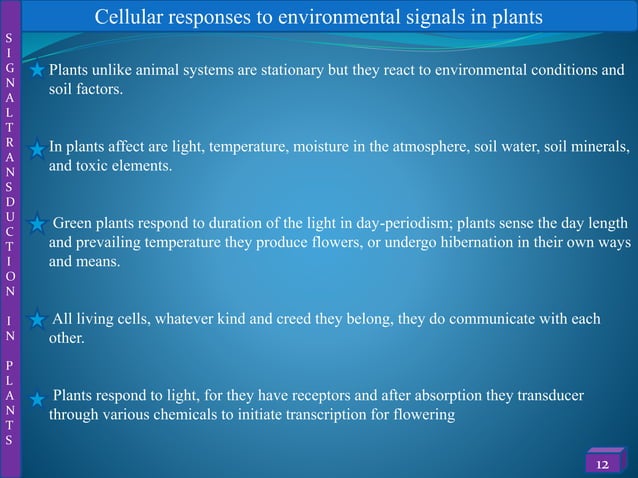 Cellular responses to environmental signals in plants

SIGNAL TRANSDUCTION IN PLANTS

Plants unlike animal systems are stationary but they react to environmental conditions and soil factors.

In plants affect are light, temperature, moisture in the atmosphere, soil water, soil minerals, and toxic elements.

Green plants respond to duration of the light in day-periodism; plants sense the day length and prevailing temperature they produce flowers, or undergo hibernation in their own ways and means.

All living cells, whatever kind and creed they belong, they do communicate with each other.

Plants respond to light, for they have receptors and after absorption they transducer through various chemicals to initiate transcription for flowering

12